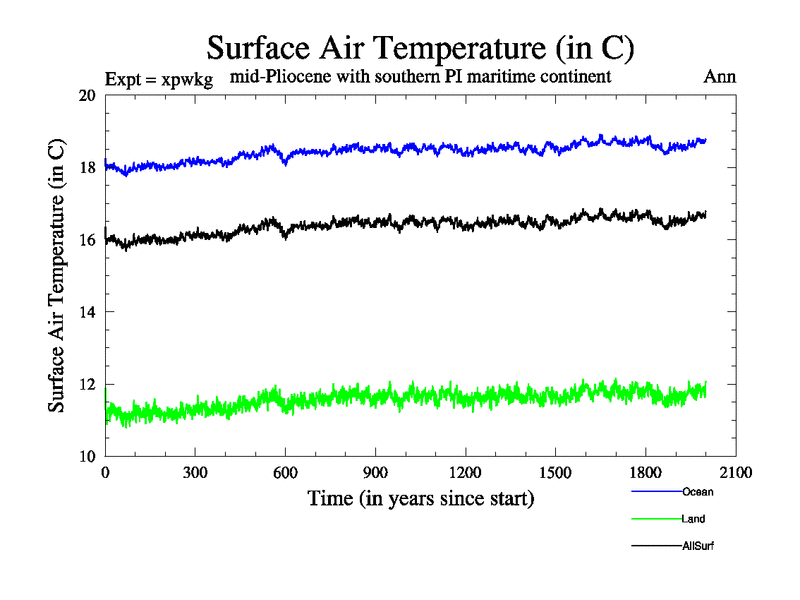 Surface Air Temperature (in C)

Expt = xpwkg    mid-Pliocene with southern PI maritime continent    Ann

Surface Air Temperature (in C)

20
18
16
14
12
10

0 300 600 900 1200 1500 1800 2100

Time (in years since start)

Ocean
Land
AllSurf